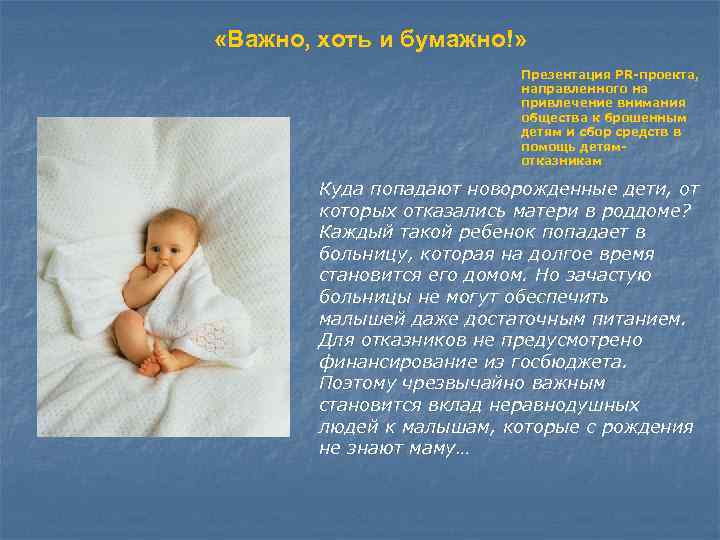 «Важно, хоть и бумажно!»

Презентация PR-проекта, направленного на привлечение внимания общества к брошенным детям и сбор средств в помощь детям-отказникам

Куда попадают новорожденные дети, от которых отказались матери в роддоме? Каждый такой ребенок попадает в больницу, которая на долгое время становится его домом. Но зачастую больницы не могут обеспечить малышей даже достаточным питанием. Для отказников не предусмотрено финансирование из госбюджета. Поэтому чрезвычайно важным становится вклад неравнодушных людей к малышам, которые с рождения не знают маму…